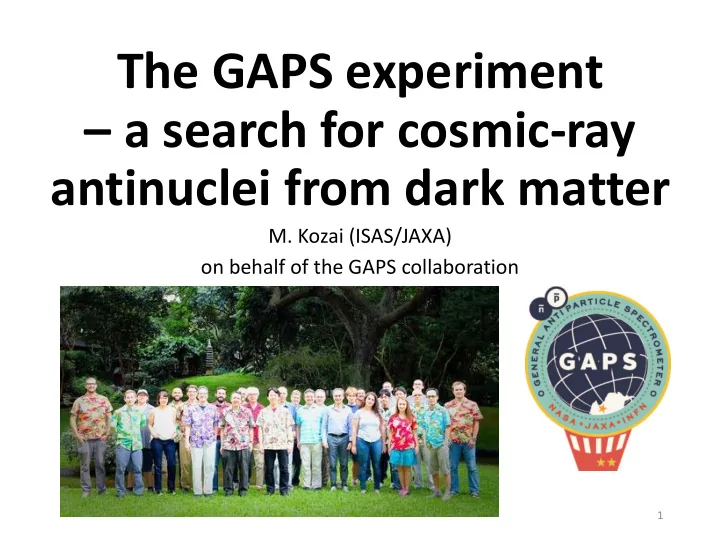 The GAPS experiment – a search for cosmic-ray antinuclei from dark matter

M. Kozai (ISAS/JAXA)
on behalf of the GAPS collaboration

$\bar{n}$ $\bar{p}$
GENERAL ANTIPARTICLE SPECTROMETER
GAPS
NASA • JAXA • INFN

1